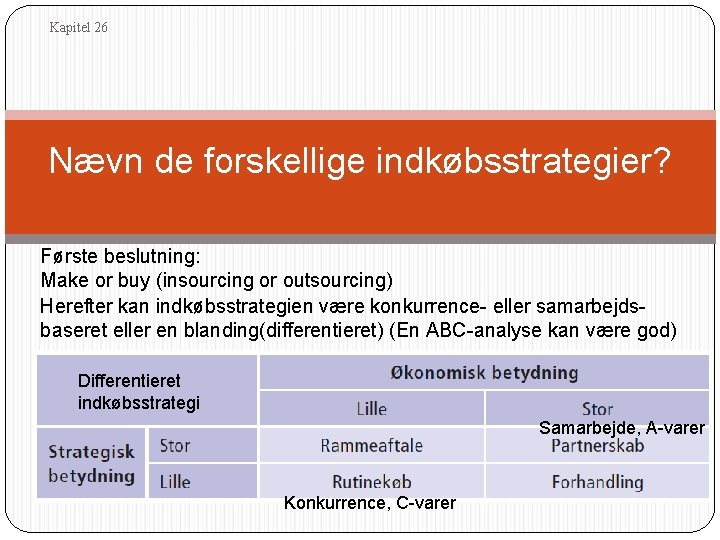 Kapitel 26

Nævn de forskellige indkøbsstrategier?

Første beslutning:
Make or buy (insourcing or outsourcing)
Herefter kan indkøbsstrategien være konkurrence- eller samarbejdsbaseret eller en blanding(differentieret) (En ABC-analyse kan være god)

| Differentieret indkøbsstrategi | | Økonomisk betydning | |
|---|---|---|---|
| | | Lille | Stor |
| Strategisk betydning | Stor | Rammeaftale | Partnerskab |
| | Lille | Rutinekøb | Forhandling |

Samarbejde, A-varer

Konkurrence, C-varer